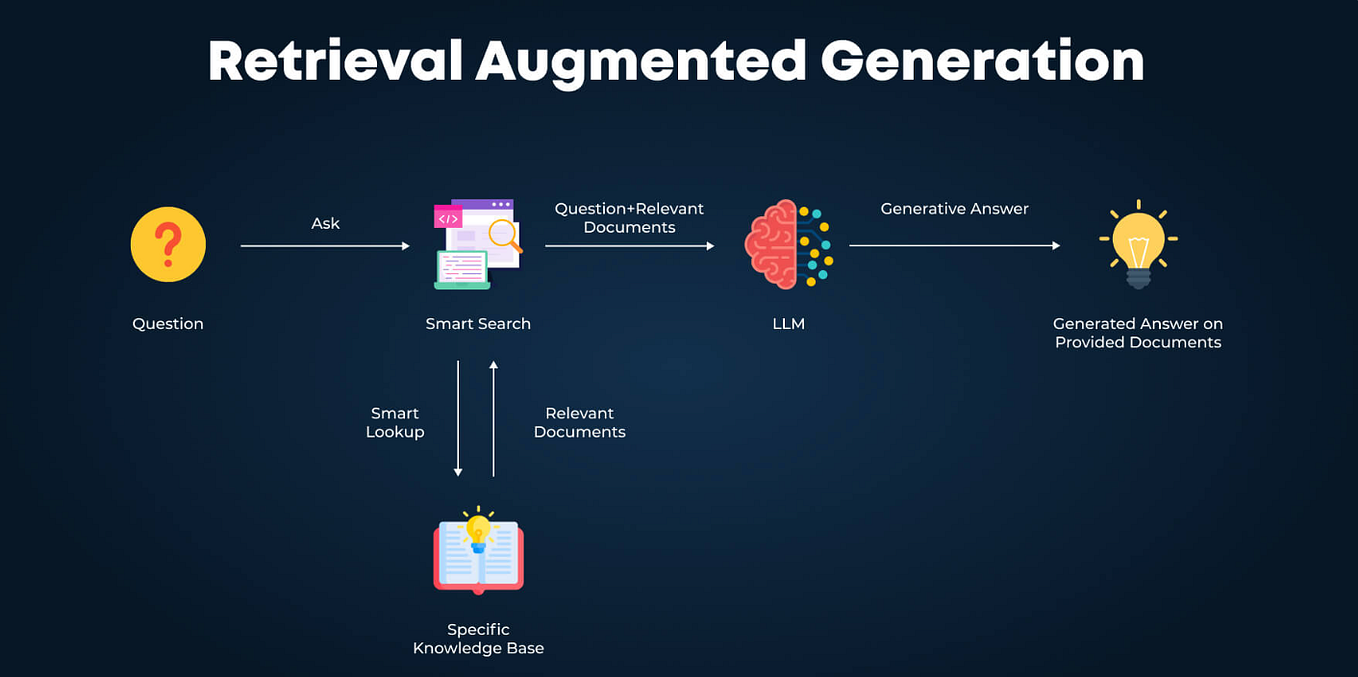 Retrieval Augmented Generation

Ask

Question+Relevant Documents

Generative Answer

Question

Smart Search

LLM

Generated Answer on Provided Documents

Smart Lookup

Relevant Documents

Specific Knowledge Base